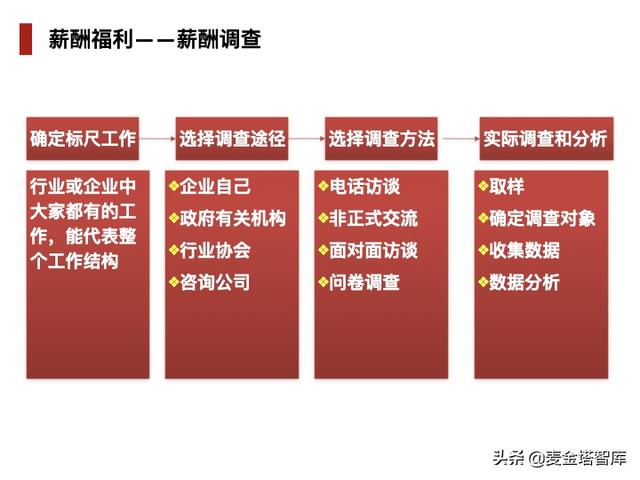 薪酬福利——薪酬调查

确定标尺工作

行业或企业中大家都有的工作，能代表整个工作结构

选择调查途径

❖企业自己
❖政府有关机构
❖行业协会
❖咨询公司

选择调查方法

❖电话访谈
❖非正式交流
❖面对面访谈
❖问卷调查

实际调查和分析

❖取样
❖确定调查对象
❖收集数据
❖数据分析

头条 @麦金塔智库